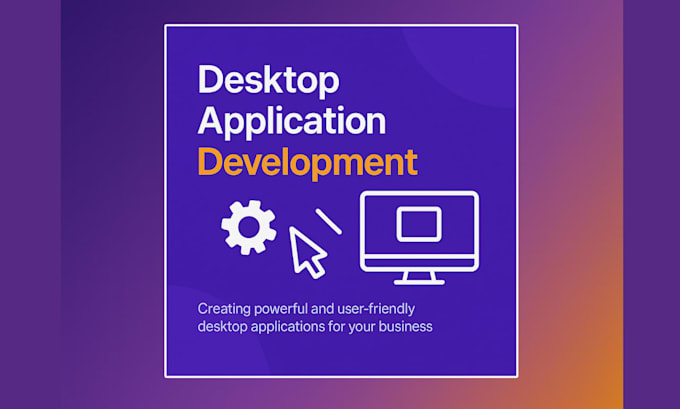 Desktop Application Development

Creating powerful and user-friendly desktop applications for your business